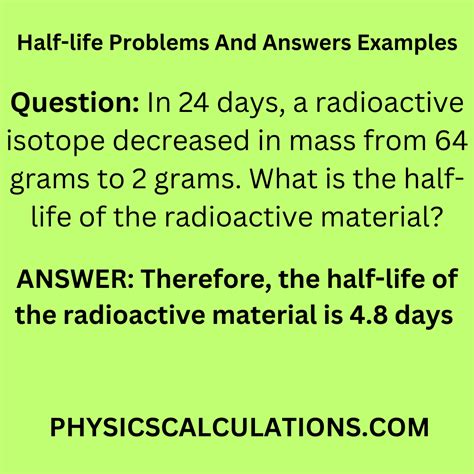 Half-life Problems And Answers Examples

Question: In 24 days, a radioactive isotope decreased in mass from 64 grams to 2 grams. What is the half-life of the radioactive material?

ANSWER: Therefore, the half-life of the radioactive material is 4.8 days

PHYSICSCALCULATIONS.COM